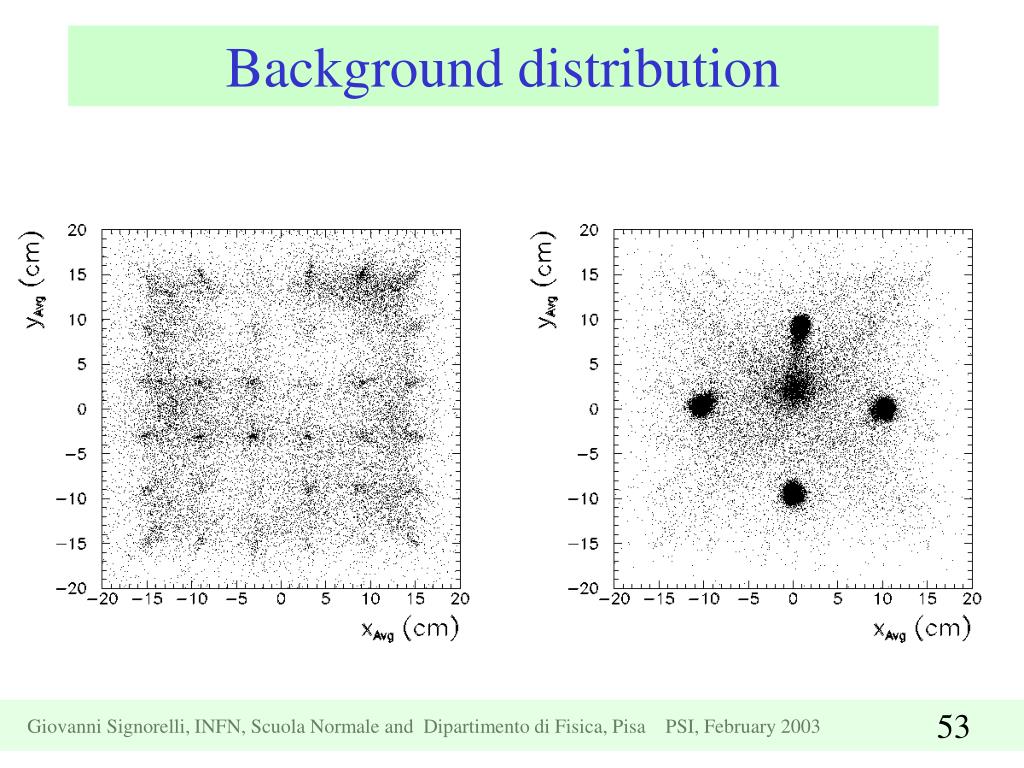 Background distribution

$y_{Avg}$ (cm)

20
15
10
5
0
−5
−10
−15
−20

−20 −15 −10 −5 0 5 10 15 20

$x_{Avg}$ (cm)

$y_{Avg}$ (cm)

20
15
10
5
0
−5
−10
−15
−20

−20 −15 −10 −5 0 5 10 15 20

$x_{Avg}$ (cm)

Giovanni Signorelli, INFN, Scuola Normale and Dipartimento di Fisica, Pisa PSI, February 2003

53